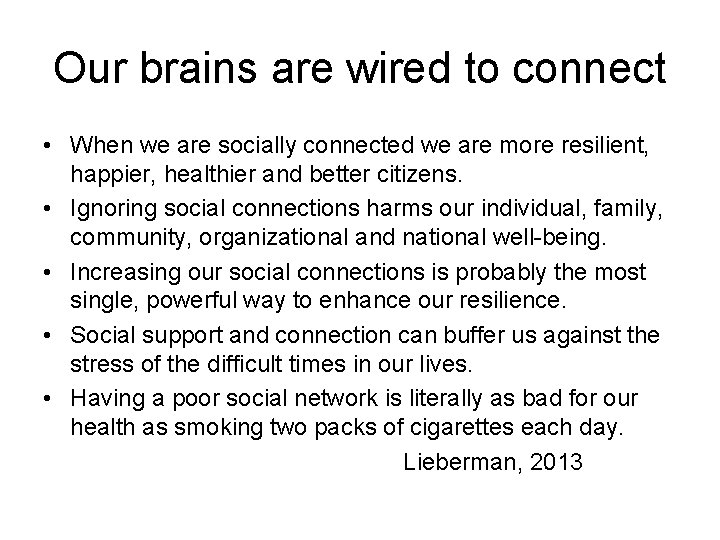 Our brains are wired to connect

• When we are socially connected we are more resilient, happier, healthier and better citizens.
• Ignoring social connections harms our individual, family, community, organizational and national well-being.
• Increasing our social connections is probably the most single, powerful way to enhance our resilience.
• Social support and connection can buffer us against the stress of the difficult times in our lives.
• Having a poor social network is literally as bad for our health as smoking two packs of cigarettes each day.

Lieberman, 2013